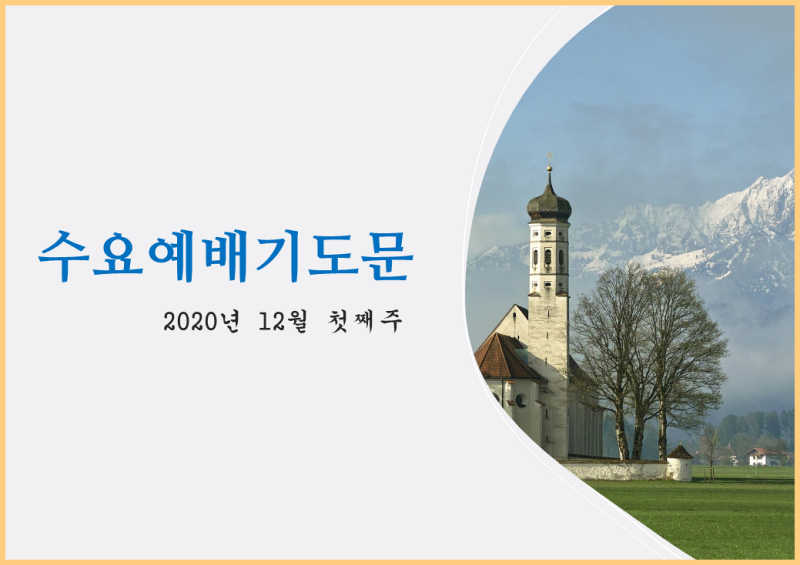 수요예배기도문

2020년 12월 첫째주